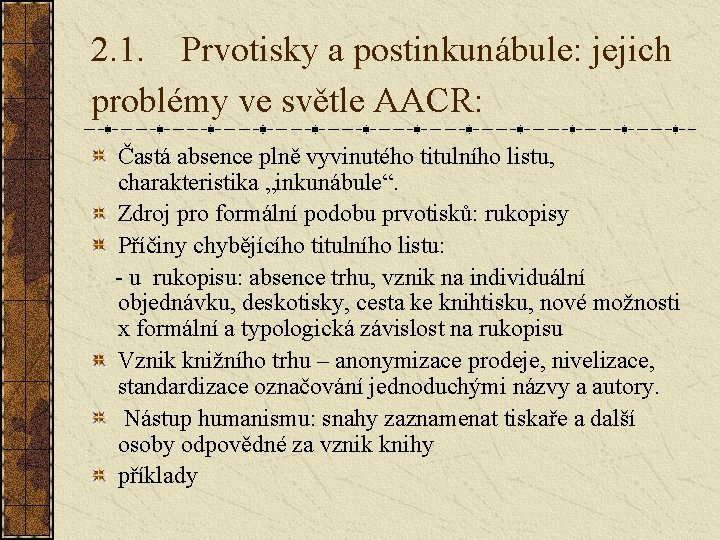 2.1. Prvotisky a postinkunábule: jejich problémy ve světle AACR:

Častá absence plně vyvinutého titulního listu, charakteristika „inkunábule“.

Zdroj pro formální podobu prvotisků: rukopisy

Příčiny chybějícího titulního listu:

- u rukopisu: absence trhu, vznik na individuální objednávku, deskotisky, cesta ke knihtisku, nové možnosti x formální a typologická závislost na rukopisu

Vznik knižního trhu – anonymizace prodeje, nivelizace, standardizace označování jednoduchými názvy a autory.

Nástup humanismu: snahy zaznamenat tiskaře a další osoby odpovědné za vznik knihy

příklady